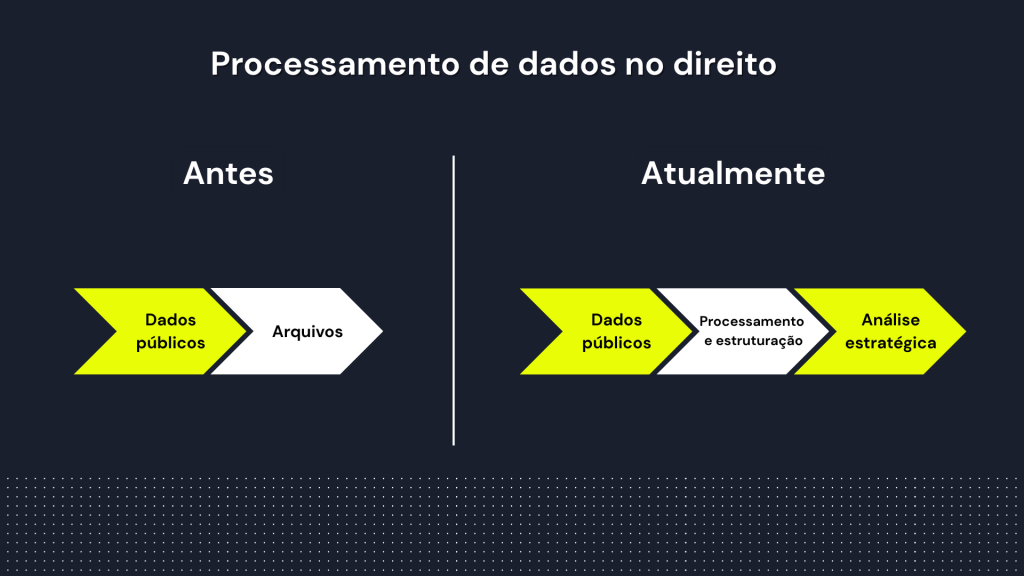 Processamento de dados no direito

Antes

Dados públicos

Arquivos

Atualmente

Dados públicos

Processamento e estruturação

Análise estratégica